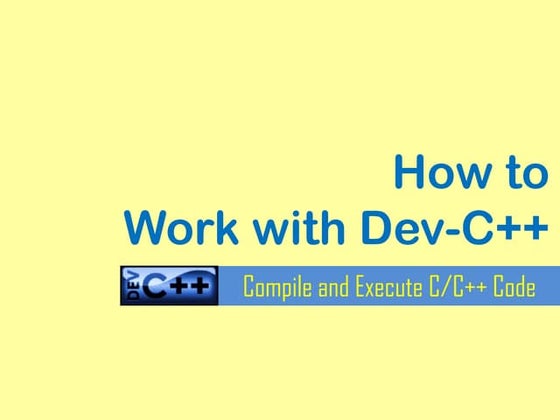 How to
Work with Dev-C++

DEV C++

Compile and Execute C/C++ Code